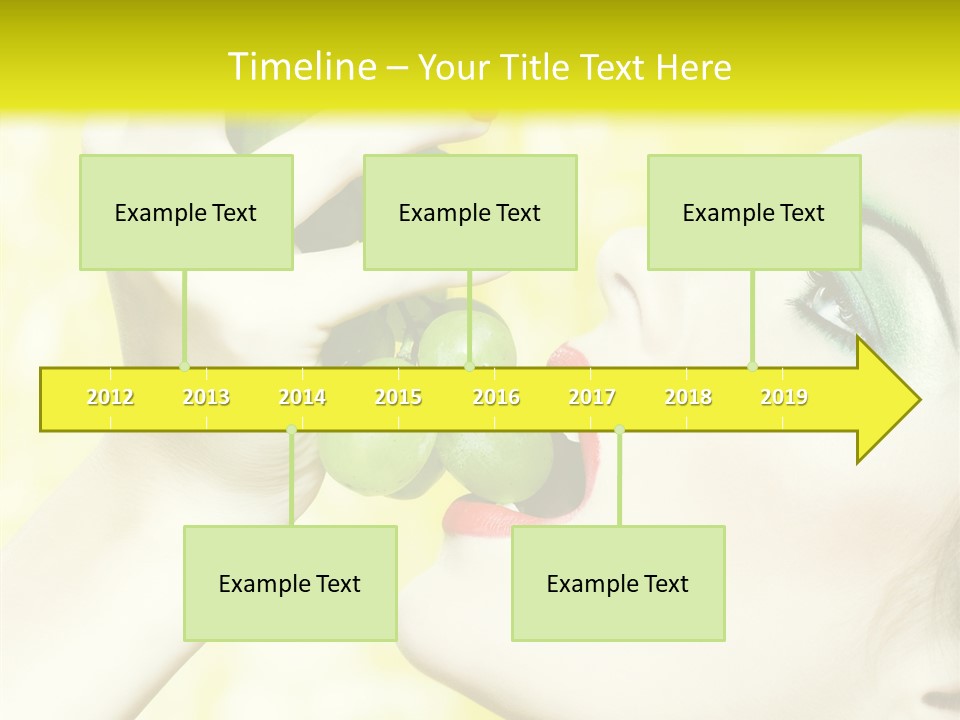 Timeline – Your Title Text Here

Example Text

Example Text

Example Text

2012 2013 2014 2015 2016 2017 2018 2019

Example Text

Example Text